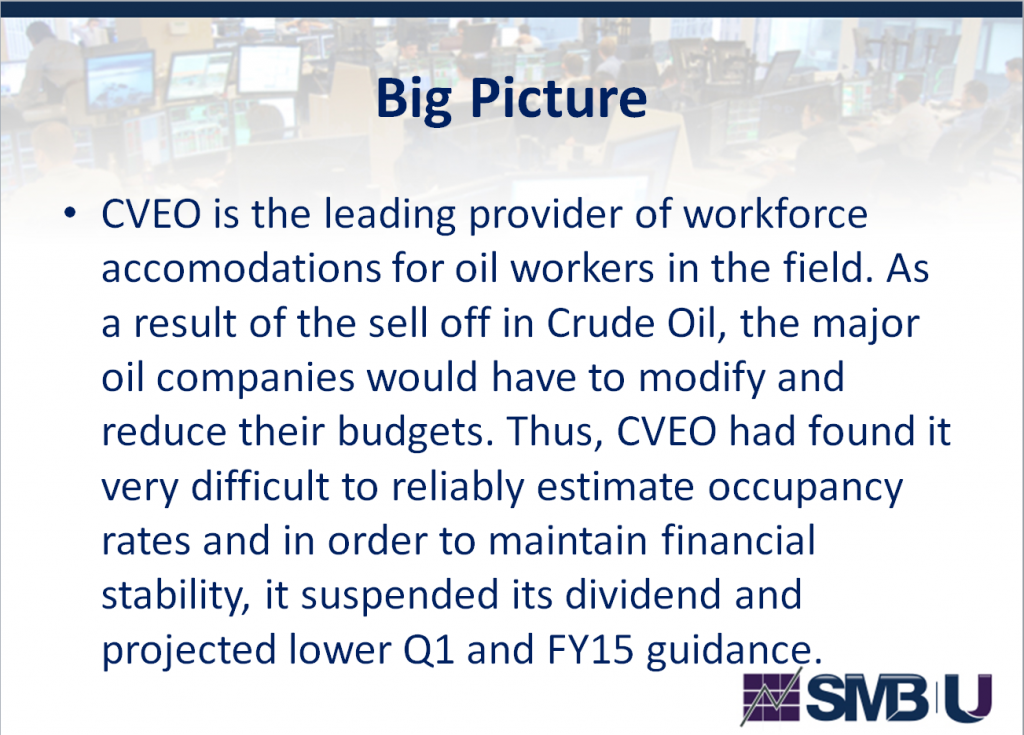 Big Picture

• CVEO is the leading provider of workforce accomodations for oil workers in the field. As a result of the sell off in Crude Oil, the major oil companies would have to modify and reduce their budgets. Thus, CVEO had found it very difficult to reliably estimate occupancy rates and in order to maintain financial stability, it suspended its dividend and projected lower Q1 and FY15 guidance.

SMB U